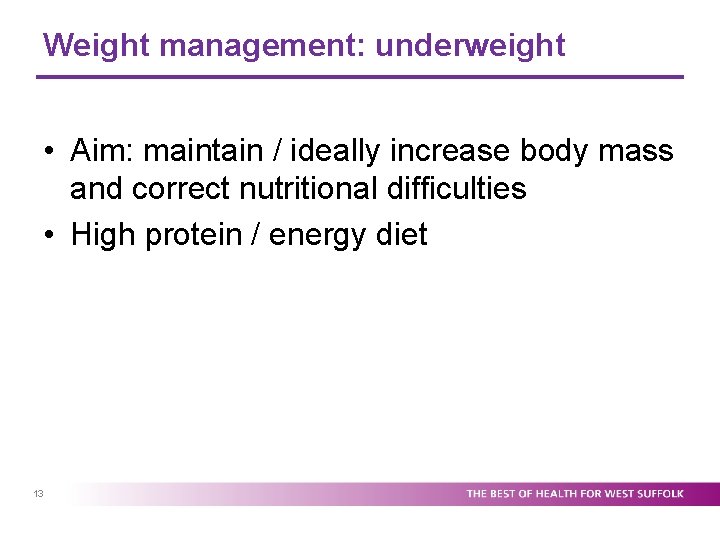 Weight management: underweight

• Aim: maintain / ideally increase body mass and correct nutritional difficulties
• High protein / energy diet

13

THE BEST OF HEALTH FOR WEST SUFFOLK